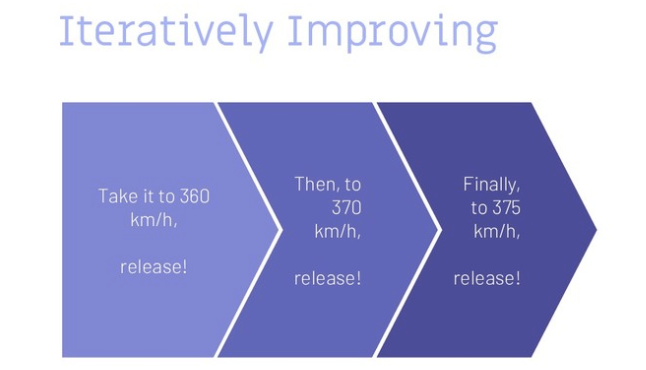 Iteratively Improving

Take it to 360 km/h,

release!

Then, to 370 km/h,

release!

Finally, to 375 km/h,

release!